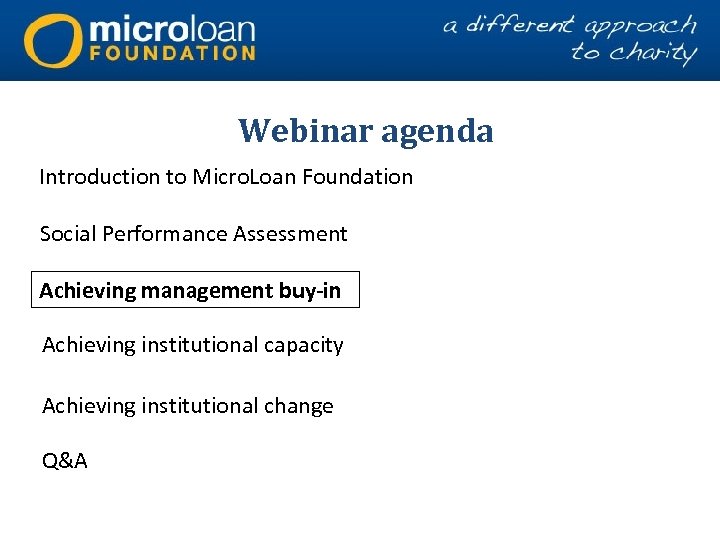 microloan FOUNDATION

a different approach to charity

Webinar agenda

Introduction to MicroLoan Foundation

Social Performance Assessment

Achieving management buy-in

Achieving institutional capacity

Achieving institutional change

Q&A